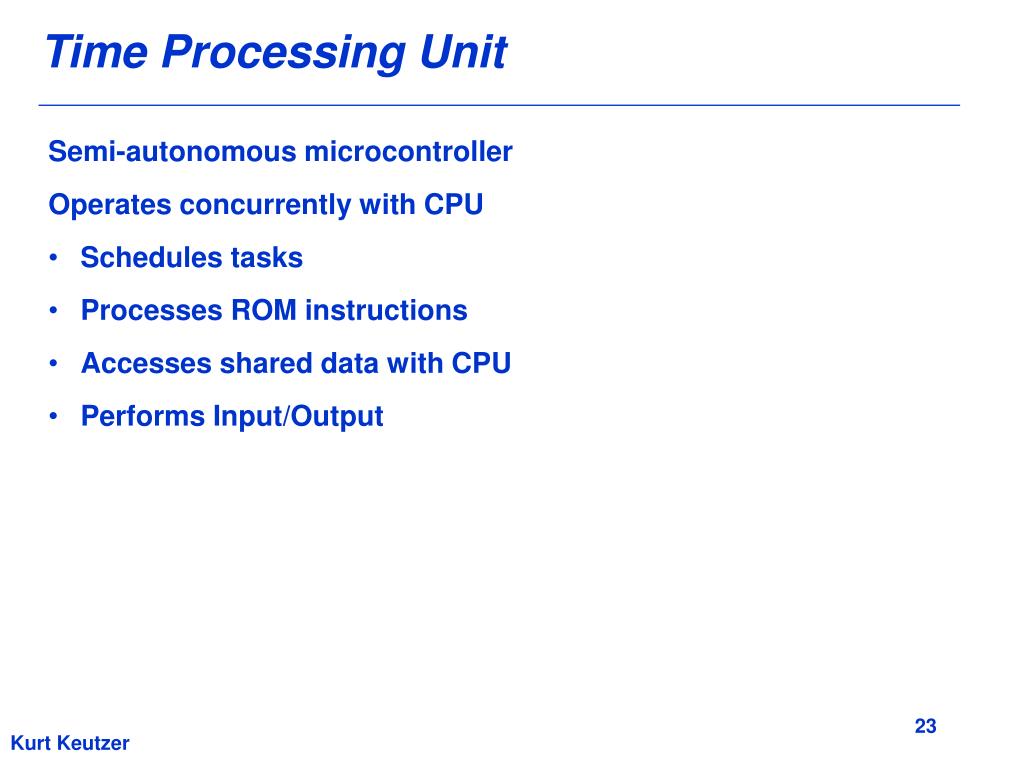 Time Processing Unit

Semi-autonomous microcontroller

Operates concurrently with CPU

• Schedules tasks
• Processes ROM instructions
• Accesses shared data with CPU
• Performs Input/Output

23

Kurt Keutzer